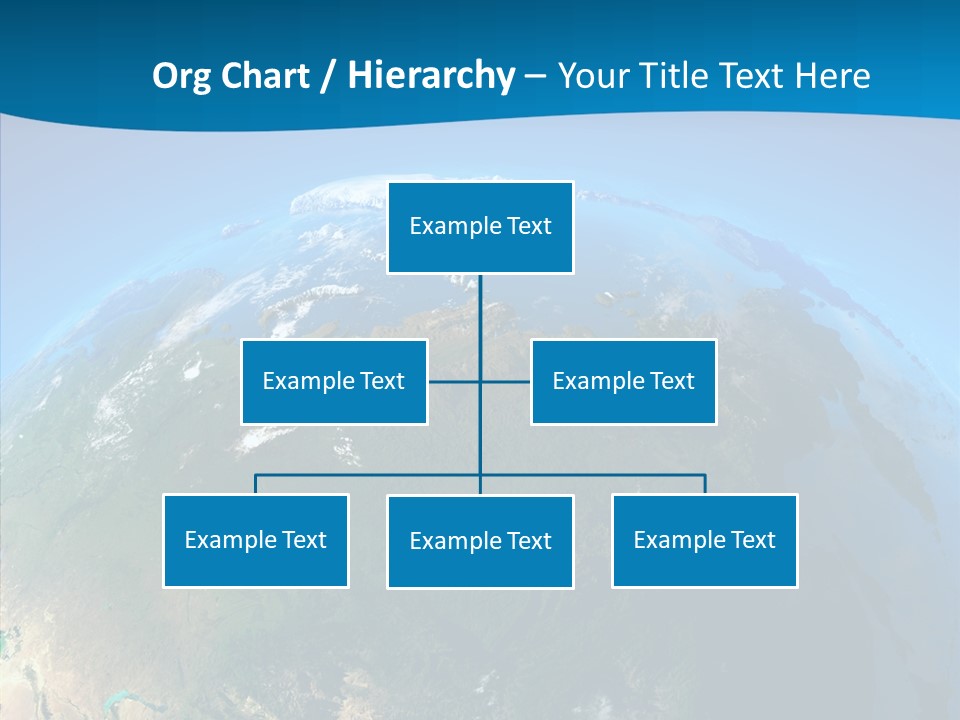 Org Chart / Hierarchy – Your Title Text Here

Example Text

Example Text

Example Text

Example Text

Example Text

Example Text